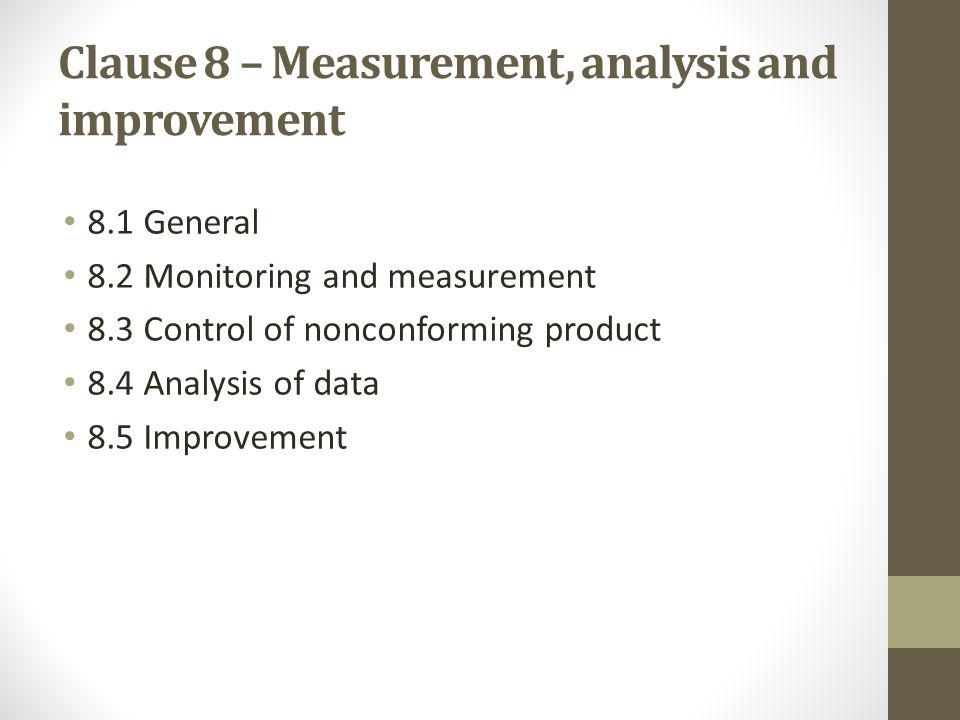 Clause 8 – Measurement, analysis and improvement

• 8.1 General
• 8.2 Monitoring and measurement
• 8.3 Control of nonconforming product
• 8.4 Analysis of data
• 8.5 Improvement